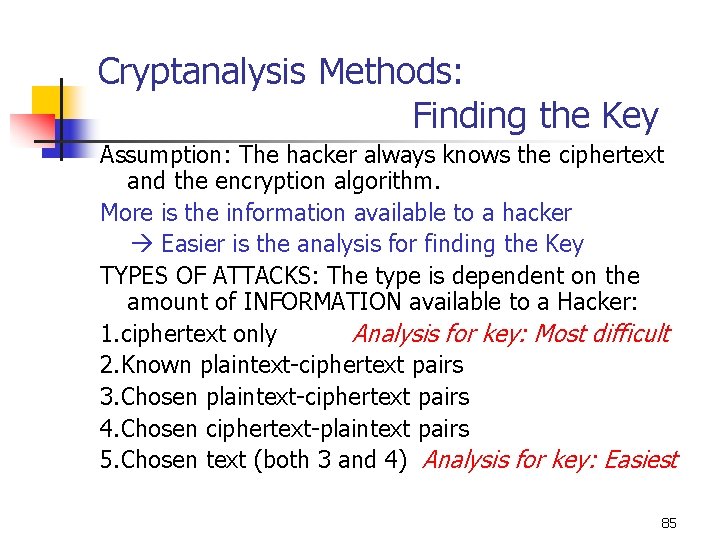 Cryptanalysis Methods:
Finding the Key

Assumption: The hacker always knows the ciphertext and the encryption algorithm.

More is the information available to a hacker
→ Easier is the analysis for finding the Key

TYPES OF ATTACKS: The type is dependent on the amount of INFORMATION available to a Hacker:

1.ciphertext only Analysis for key: Most difficult
2.Known plaintext-ciphertext pairs
3.Chosen plaintext-ciphertext pairs
4.Chosen ciphertext-plaintext pairs
5.Chosen text (both 3 and 4) Analysis for key: Easiest

85